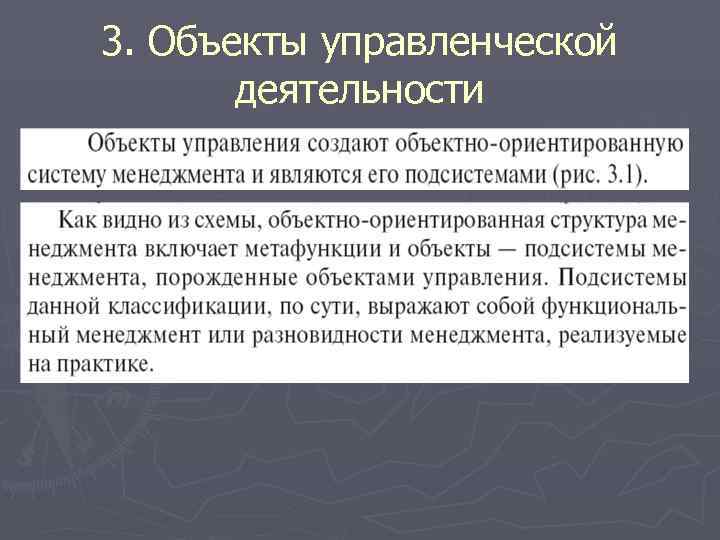 3. Объекты управленческой деятельности

Объекты управления создают объектно-ориентированную систему менеджмента и являются его подсистемами (рис. 3.1).

Как видно из схемы, объектно-ориентированная структура менеджмента включает метафункции и объекты — подсистемы менеджмента, порожденные объектами управления. Подсистемы данной классификации, по сути, выражают собой функциональный менеджмент или разновидности менеджмента, реализуемые на практике.